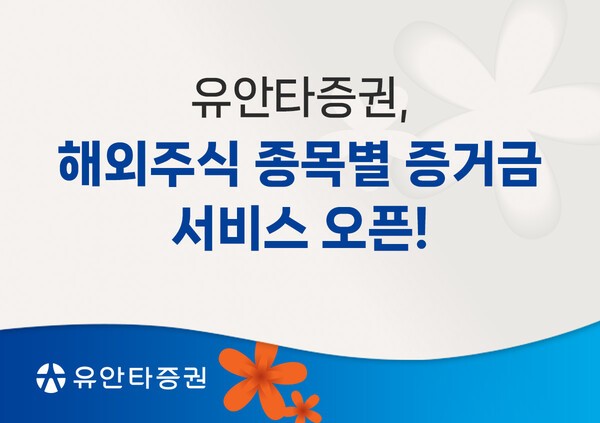 유안타증권,

해외주식 종목별 증거금 서비스 오픈!

유안타증권